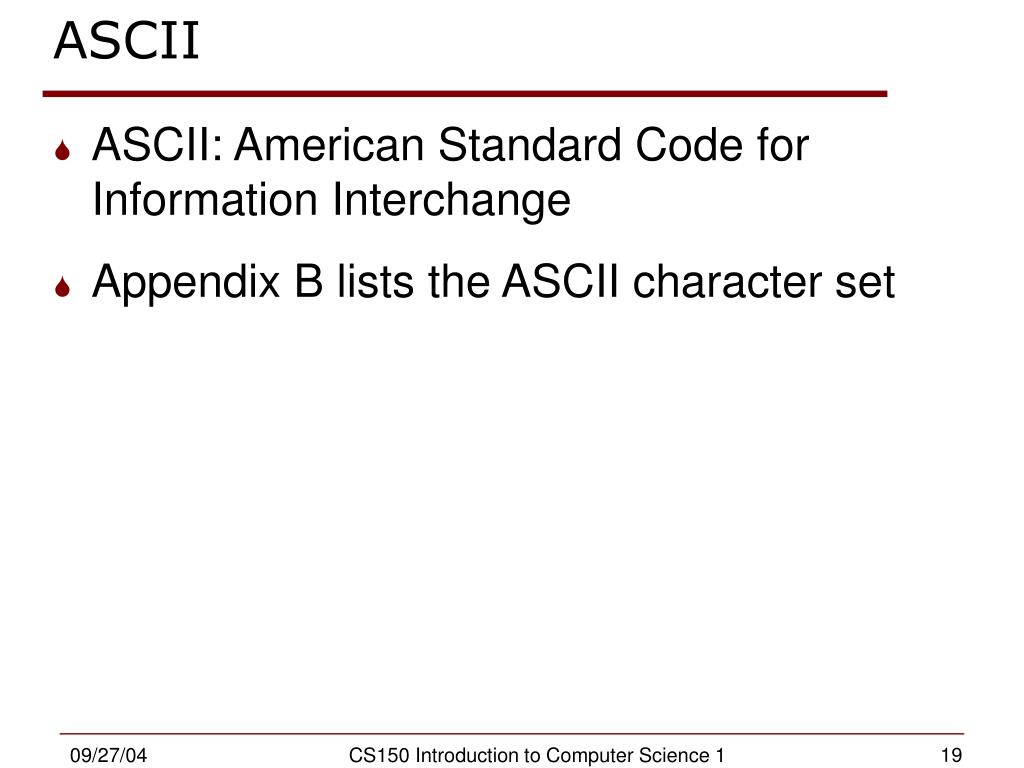 ASCII

ASCII: American Standard Code for Information Interchange

Appendix B lists the ASCII character set

09/27/04

CS150 Introduction to Computer Science 1

19